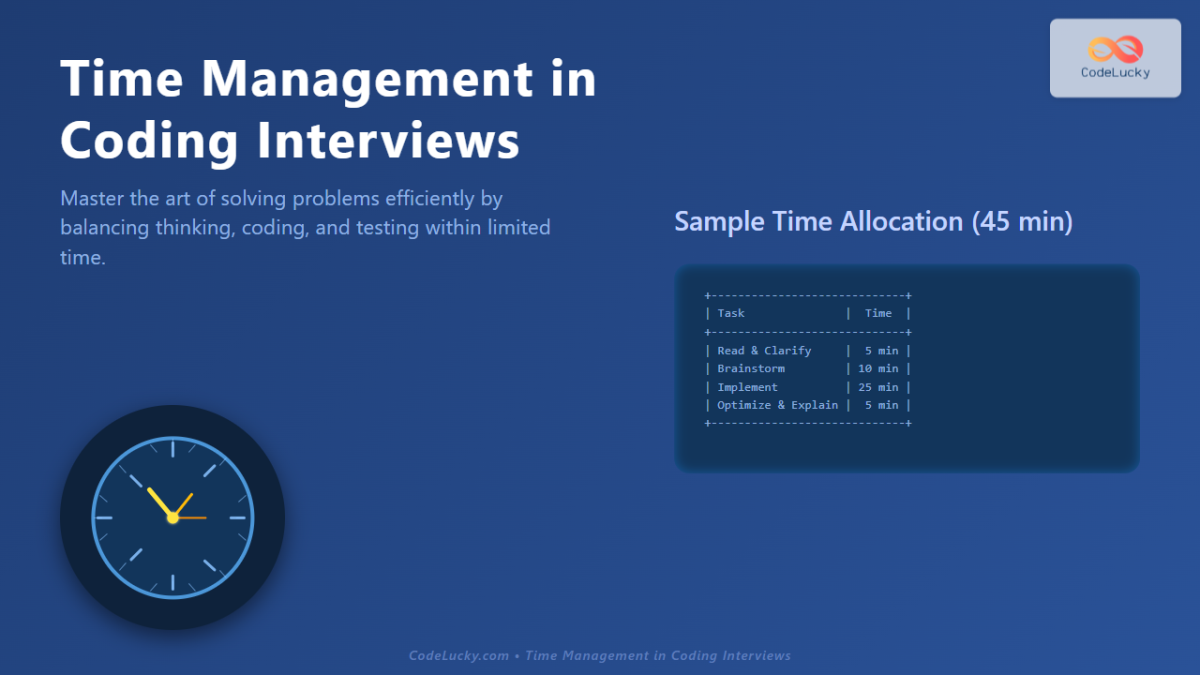 CodeLucky

Time Management in Coding Interviews

Master the art of solving problems efficiently by balancing thinking, coding, and testing within limited time.

Sample Time Allocation (45 min)

| Task | Time |
|---|---|
| Read & Clarify | 5 min |
| Brainstorm | 10 min |
| Implement | 25 min |
| Optimize & Explain | 5 min |

CodeLucky.com • Time Management in Coding Interviews